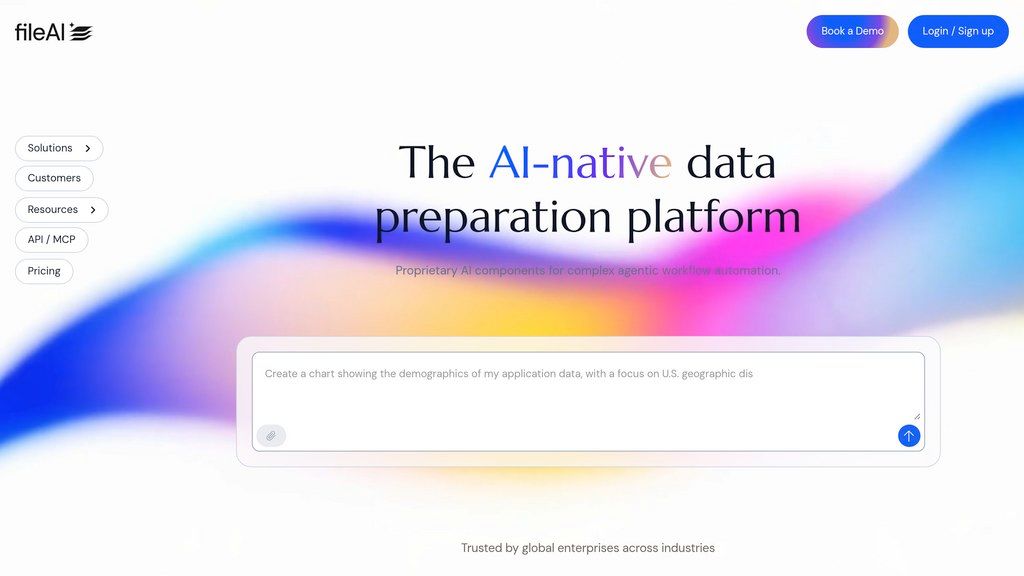 fileAI

Book a Demo

Login / Sign up

Solutions

Customers

Resources

API / MCP

Pricing

The AI-native data preparation platform

Proprietary AI components for complex agentic workflow automation.

Create a chart showing the demographics of my application data, with a focus on U.S. geographic dis

Trusted by global enterprises across industries